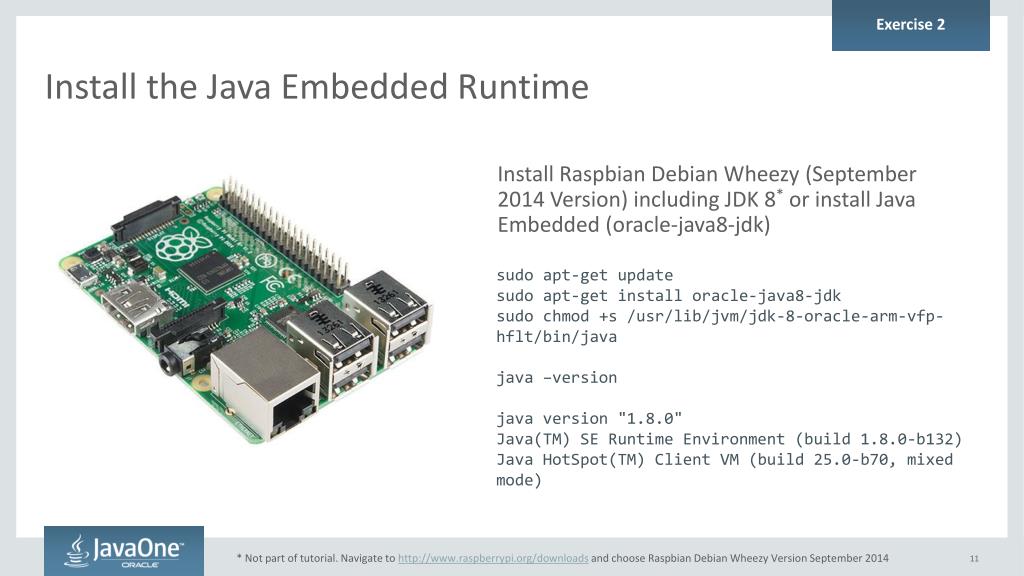 Exercise 2

Install the Java Embedded Runtime

Install Raspbian Debian Wheezy (September 2014 Version) including JDK 8* or install Java Embedded (oracle-java8-jdk)

sudo apt-get update
sudo apt-get install oracle-java8-jdk
sudo chmod +s /usr/lib/jvm/jdk-8-oracle-arm-vfp-hflt/bin/java

java –version

java version "1.8.0"
Java(TM) SE Runtime Environment (build 1.8.0-b132)
Java HotSpot(TM) Client VM (build 25.0-b70, mixed mode)

JavaOne ORACLE

* Not part of tutorial. Navigate to http://www.raspberrypi.org/downloads and choose Raspbian Debian Wheezy Version September 2014

11